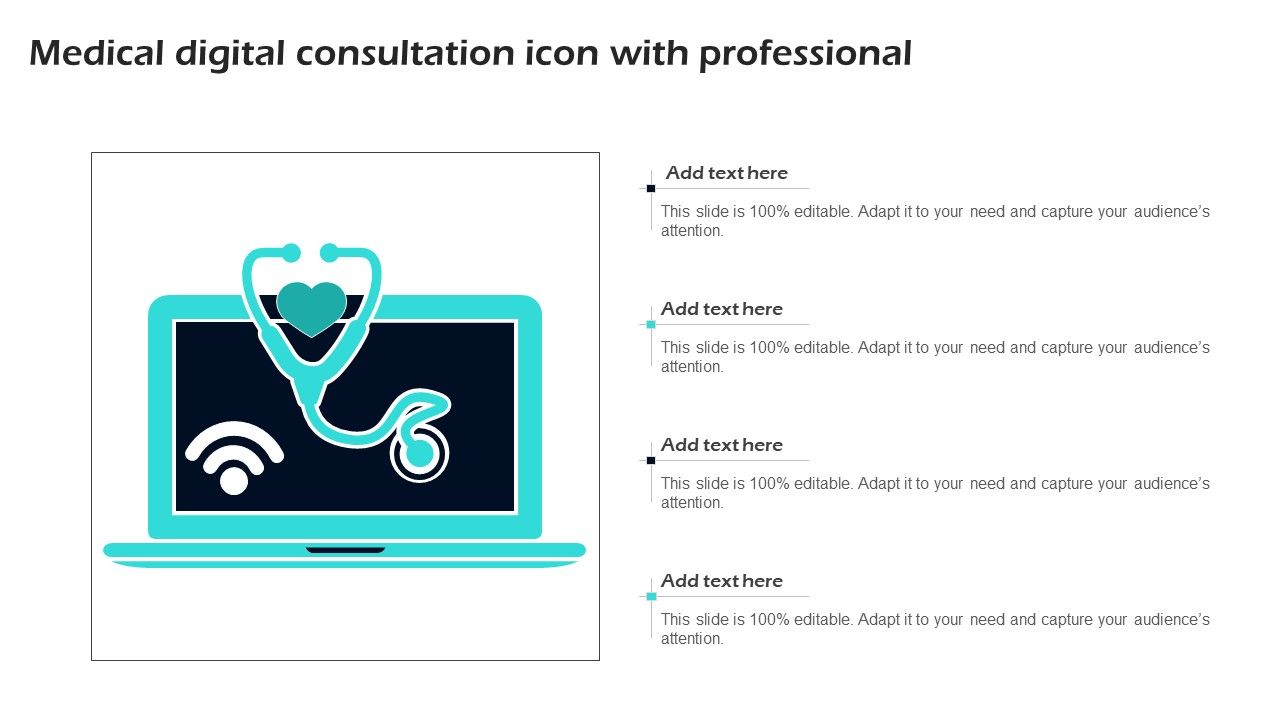 Medical digital consultation icon with professional

Add text here

This slide is 100% editable. Adapt it to your need and capture your audience's attention.

Add text here

This slide is 100% editable. Adapt it to your need and capture your audience's attention.

Add text here

This slide is 100% editable. Adapt it to your need and capture your audience's attention.

Add text here

This slide is 100% editable. Adapt it to your need and capture your audience's attention.